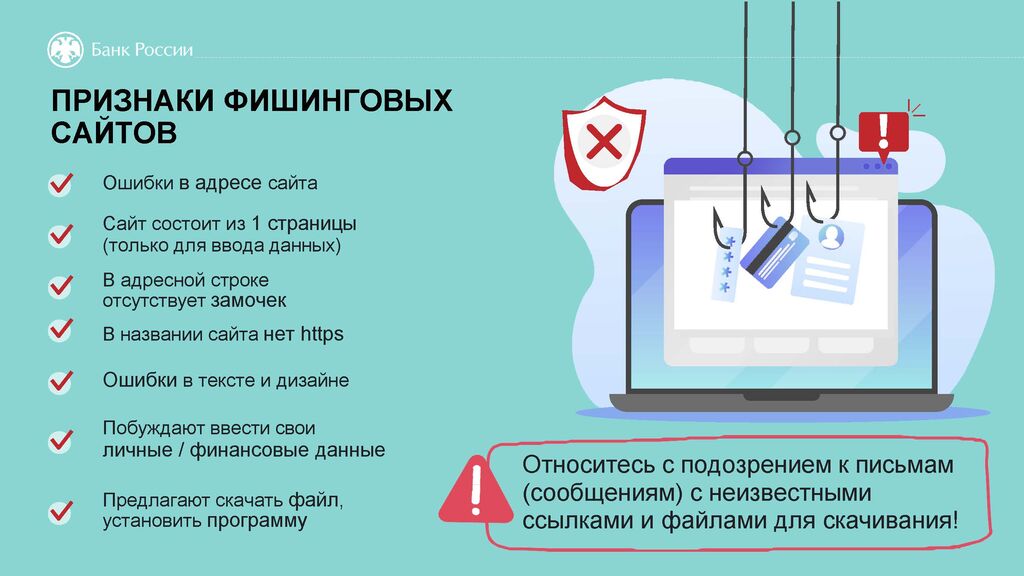 Банк России

ПРИЗНАКИ ФИШИНГОВЫХ САЙТОВ

Ошибки в адресе сайта

Сайт состоит из 1 страницы (только для ввода данных)

В адресной строке отсутствует замочек

В названии сайта нет https

Ошибки в тексте и дизайне

Побуждают ввести свои личные / финансовые данные

Предлагают скачать файл, установить программу

Относитесь с подозрением к письмам (сообщениям) с неизвестными ссылками и файлами для скачивания!